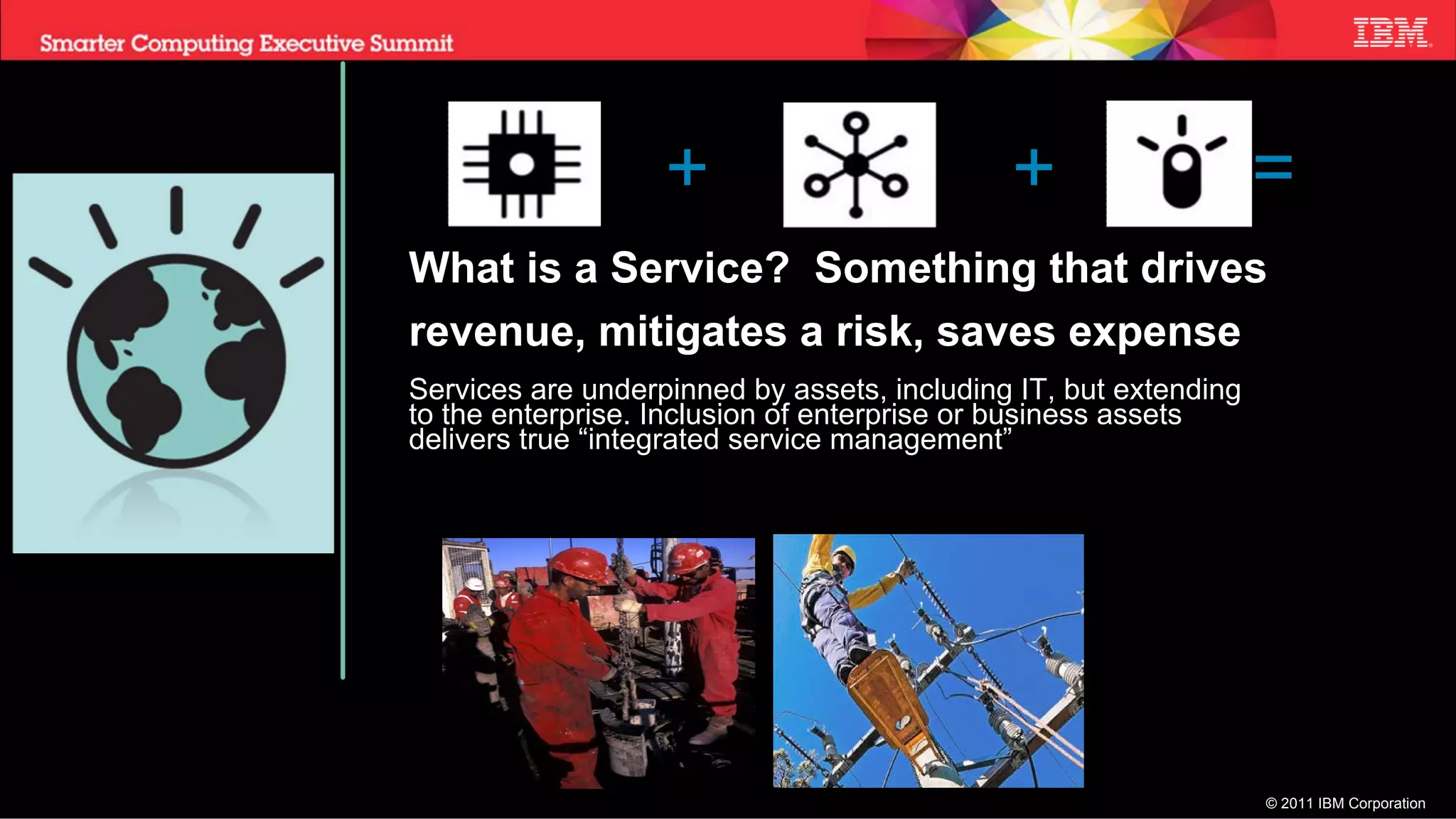 Smarter Computing Executive Summit

IBM

+ + =

What is a Service? Something that drives revenue, mitigates a risk, saves expense

Services are underpinned by assets, including IT, but extending to the enterprise. Inclusion of enterprise or business assets delivers true “integrated service management”

© 2011 IBM Corporation